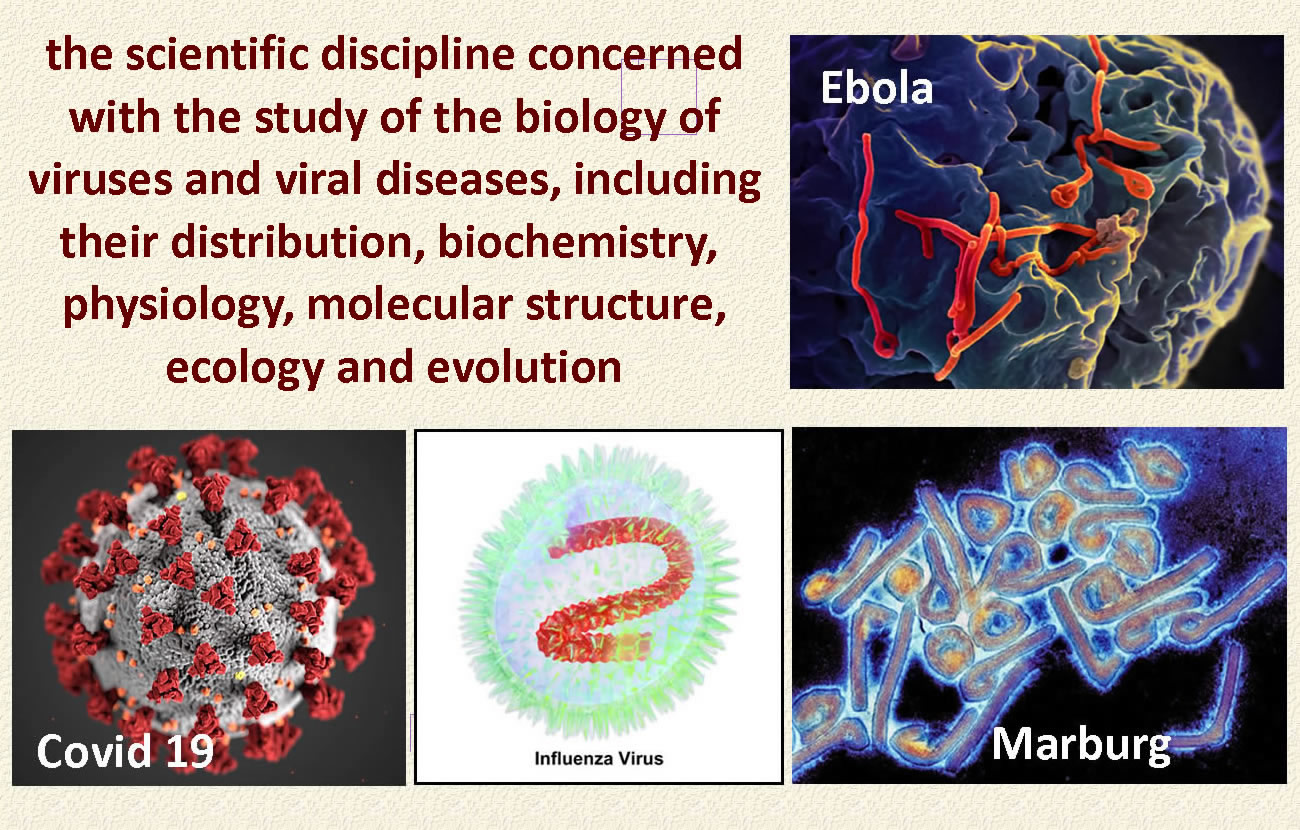 the scientific discipline concerned with the study of the biology of viruses and viral diseases, including their distribution, biochemistry, physiology, molecular structure, ecology and evolution

Ebola

Covid 19

Influenza Virus

Marburg